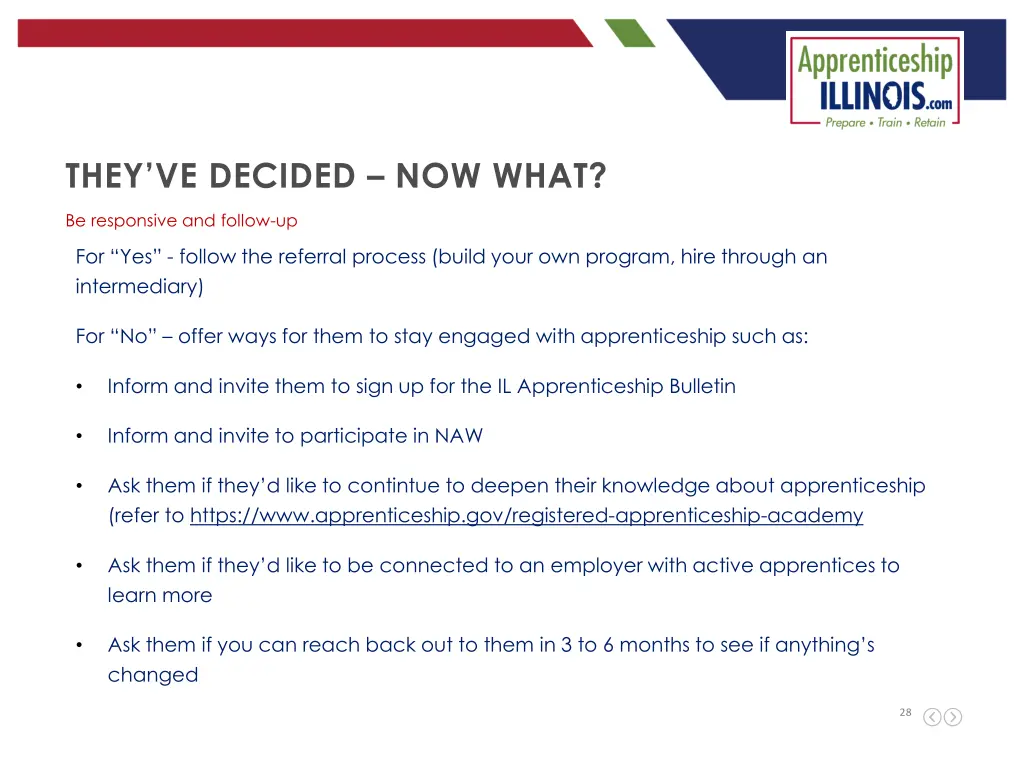 Apprenticeship ILLINOIS.com
Prepare • Train • Retain

THEY'VE DECIDED – NOW WHAT?

Be responsive and follow-up

For "Yes" - follow the referral process (build your own program, hire through an intermediary)

For "No" – offer ways for them to stay engaged with apprenticeship such as:

• Inform and invite them to sign up for the IL Apprenticeship Bulletin

• Inform and invite to participate in NAW

• Ask them if they'd like to contintue to deepen their knowledge about apprenticeship (refer to https://www.apprenticeship.gov/registered-apprenticeship-academy

• Ask them if they'd like to be connected to an employer with active apprentices to learn more

• Ask them if you can reach back out to them in 3 to 6 months to see if anything's changed

28